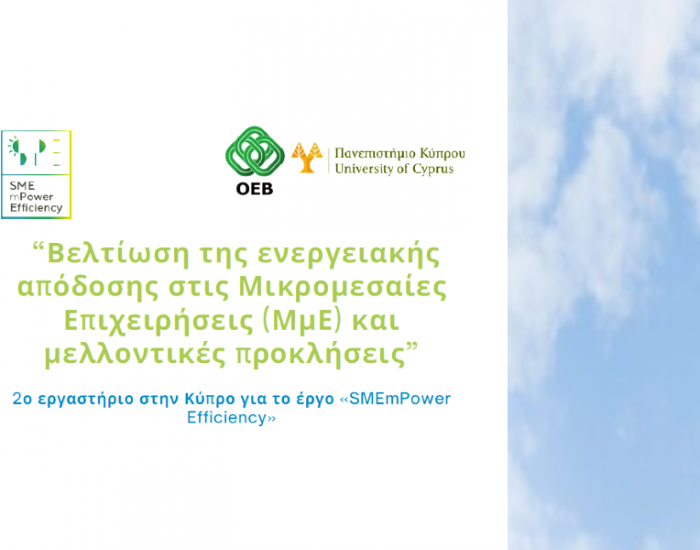 SME
mPower
Efficiency

OEB

Πανεπιστήμιο Κύπρου
University of Cyprus

“Βελτίωση της ενεργειακής απόδοσης στις Μικρομεσαίες Επιχειρήσεις (ΜμΕ) και μελλοντικές προκλήσεις”

2ο εργαστήριο στην Κύπρο για το έργο «SMEmPower Efficiency»